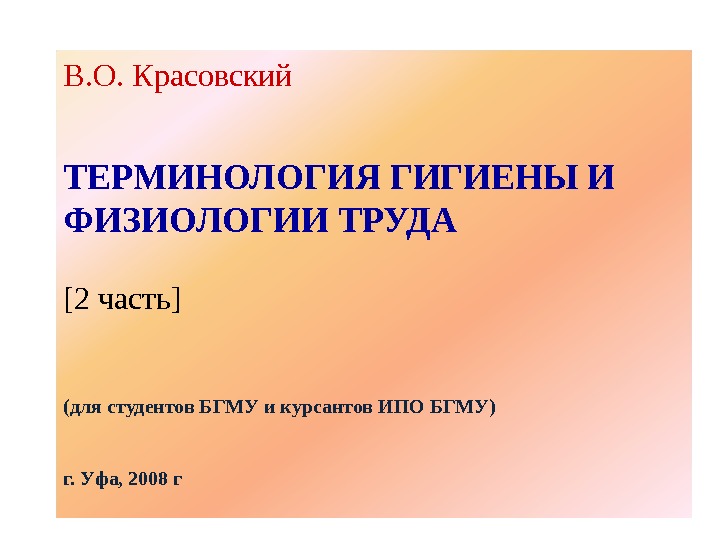 В.О. Красовский

ТЕРМИНОЛОГИЯ ГИГИЕНЫ И ФИЗИОЛОГИИ ТРУДА

[2 часть]

(для студентов БГМУ и курсантов ИПО БГМУ)

г. Уфа, 2008 г